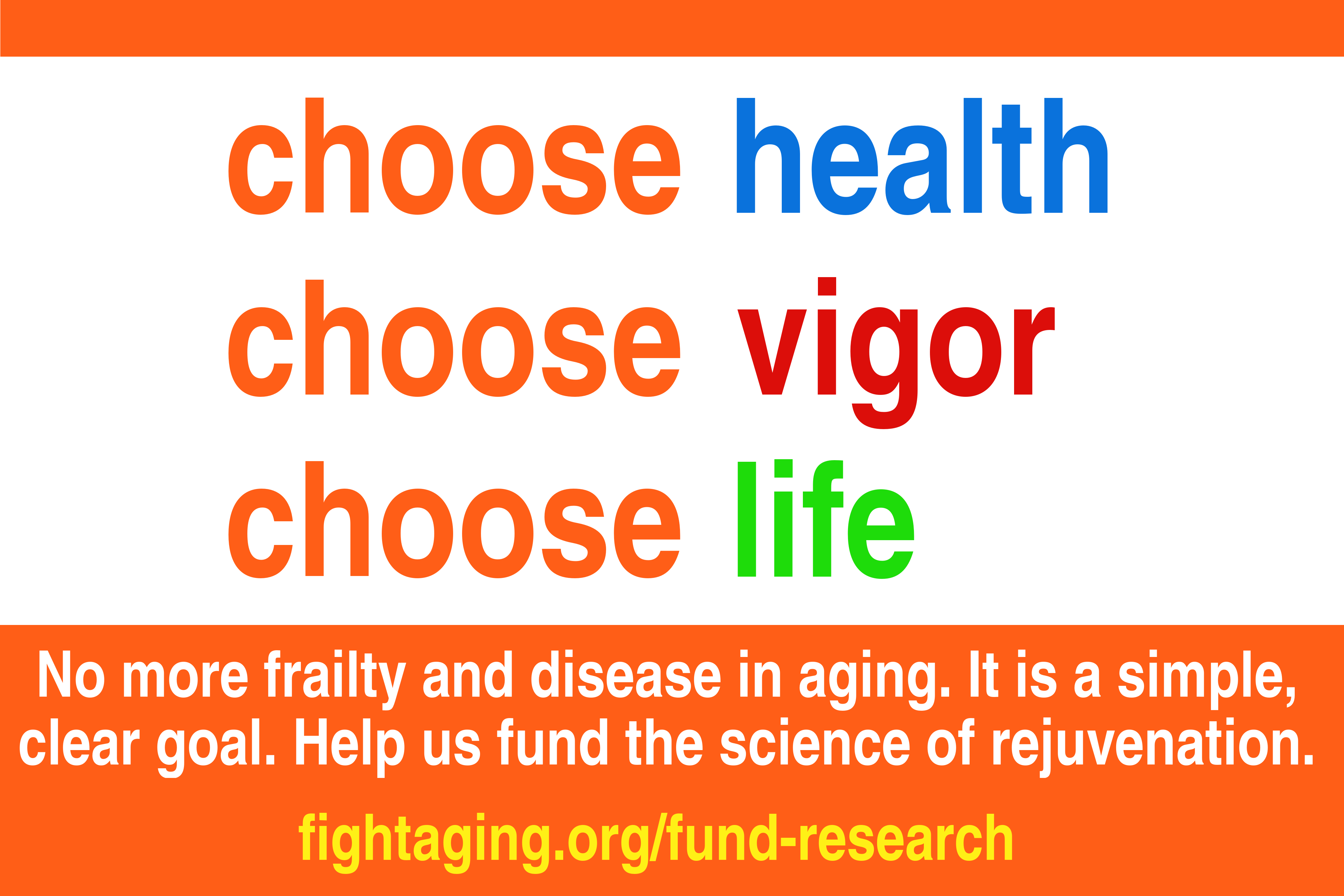 choose health
choose vigor
choose life

No more frailty and disease in aging. It is a simple, clear goal. Help us fund the science of rejuvenation.

fightaging.org/fund-research